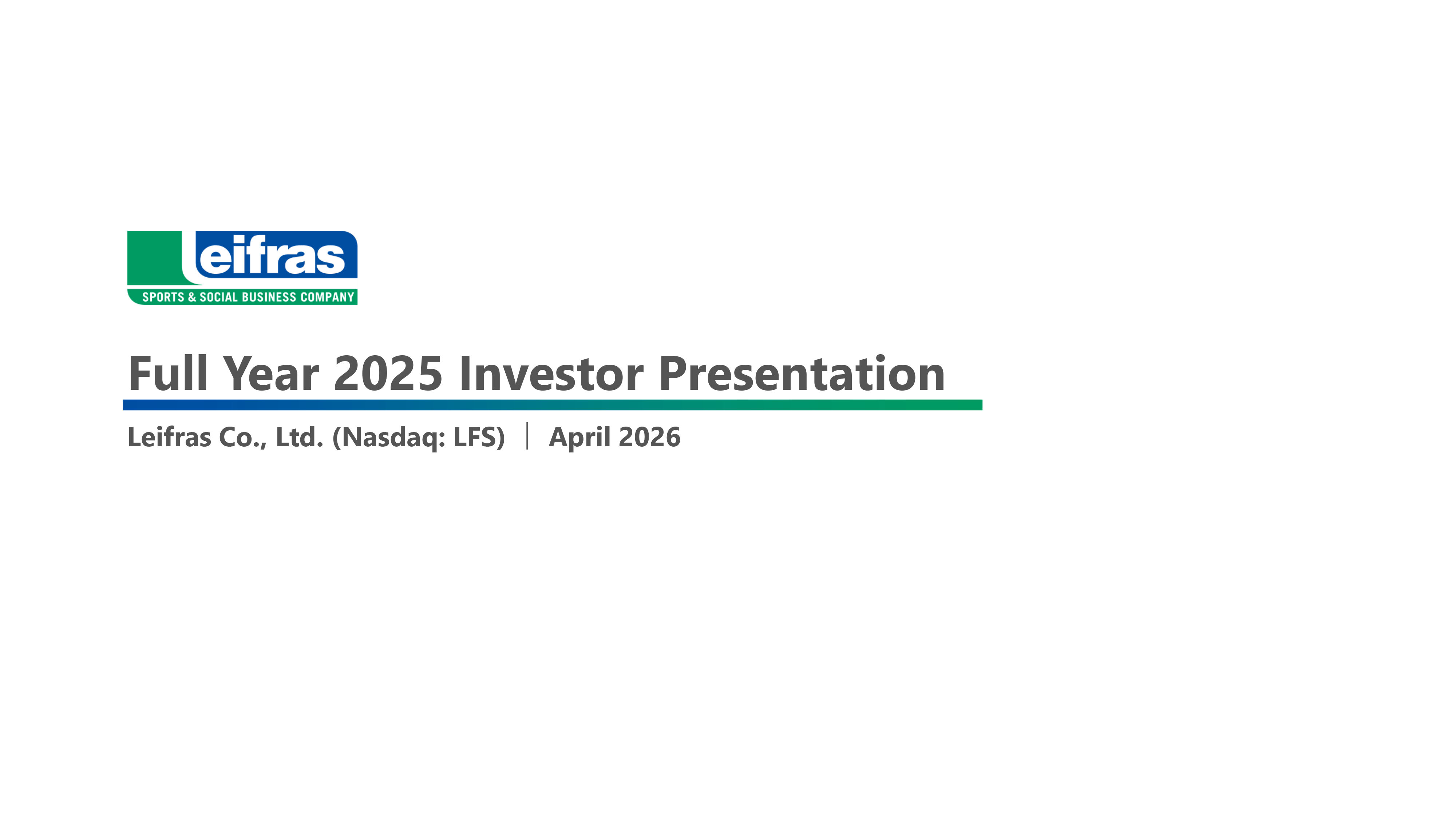 Leifras
SPORTS & SOCIAL BUSINESS COMPANY

Full Year 2025 Investor Presentation

Leifras Co., Ltd. (Nasdaq: LFS) | April 2026